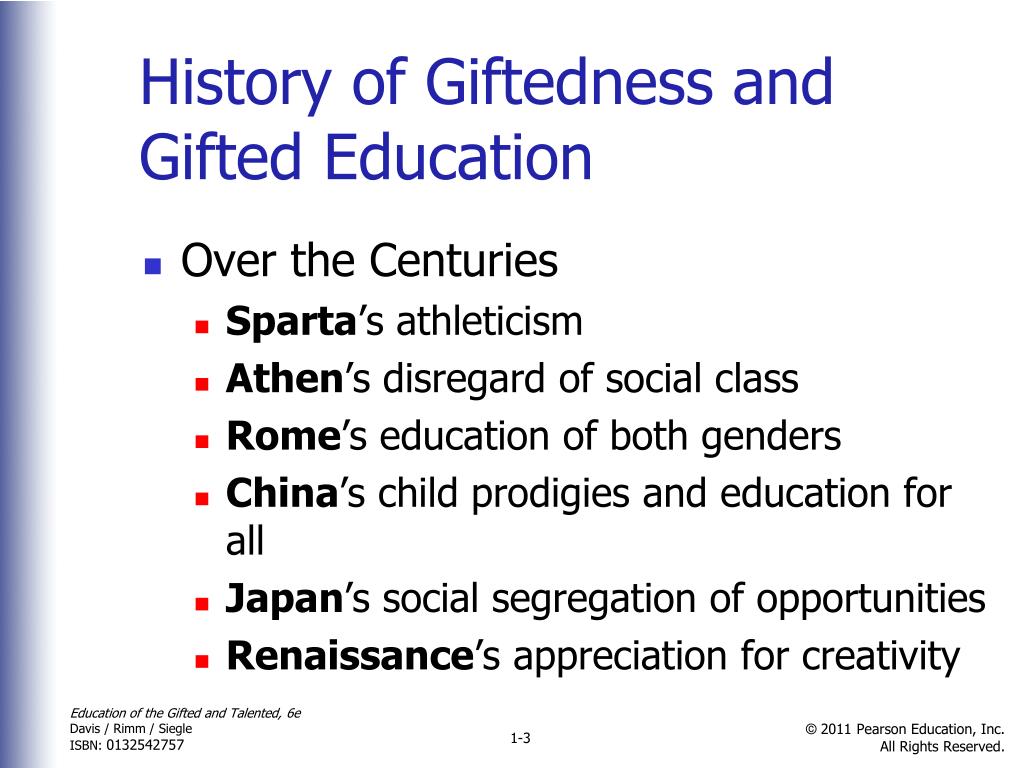 History of Giftedness and Gifted Education

Over the Centuries

Sparta's athleticism

Athen's disregard of social class

Rome's education of both genders

China's child prodigies and education for all

Japan's social segregation of opportunities

Renaissance's appreciation for creativity

Education of the Gifted and Talented, 6e
Davis / Rimm / Siegle
ISBN: 0132542757

1-3

© 2011 Pearson Education, Inc.
All Rights Reserved.